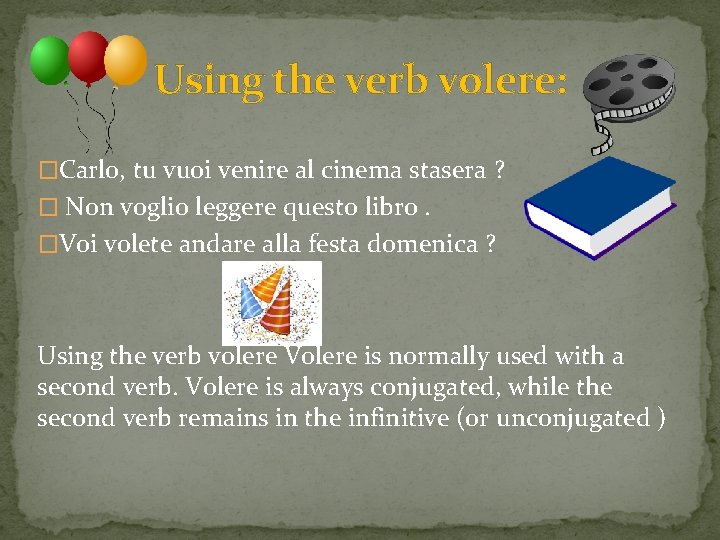 Using the verb volere:

□Carlo, tu vuoi venire al cinema stasera ?

□ Non voglio leggere questo libro .

□Voi volete andare alla festa domenica ?

Using the verb volere Volere is normally used with a second verb. Volere is always conjugated, while the second verb remains in the infinitive (or unconjugated )